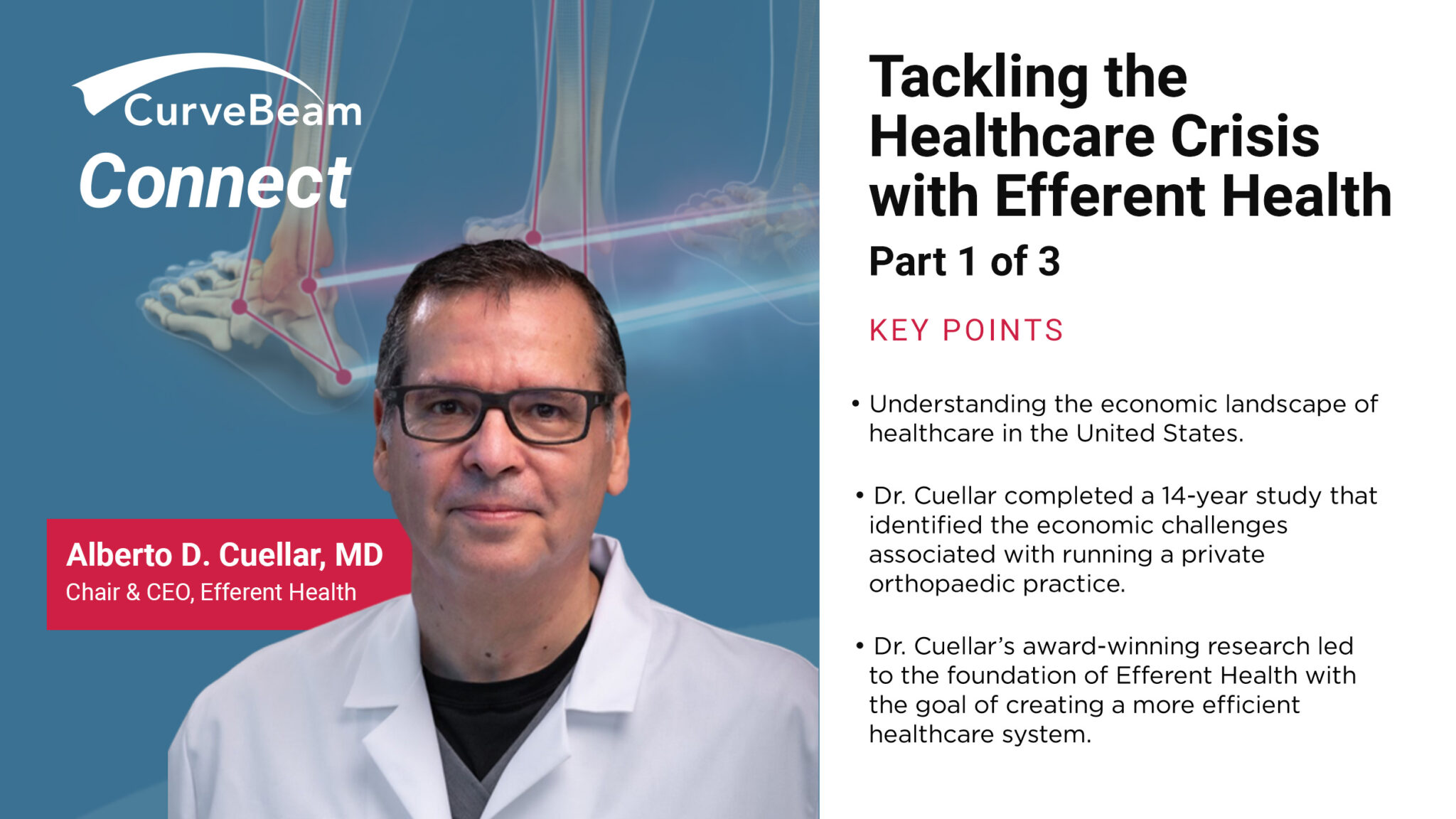 CurveBeam
Connect

Alberto D. Cuellar, MD
Chair & CEO, Efferent Health

Tackling the Healthcare Crisis with Efferent Health
Part 1 of 3

KEY POINTS

• Understanding the economic landscape of healthcare in the United States.

• Dr. Cuellar completed a 14-year study that identified the economic challenges associated with running a private orthopaedic practice.

• Dr. Cuellar's award-winning research led to the foundation of Efferent Health with the goal of creating a more efficient healthcare system.